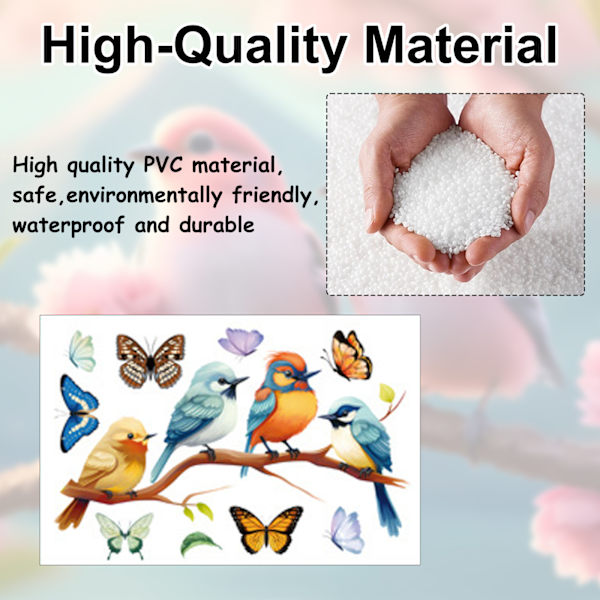 High-Quality Material

High quality PVC material, safe,environmentally friendly, waterproof and durable